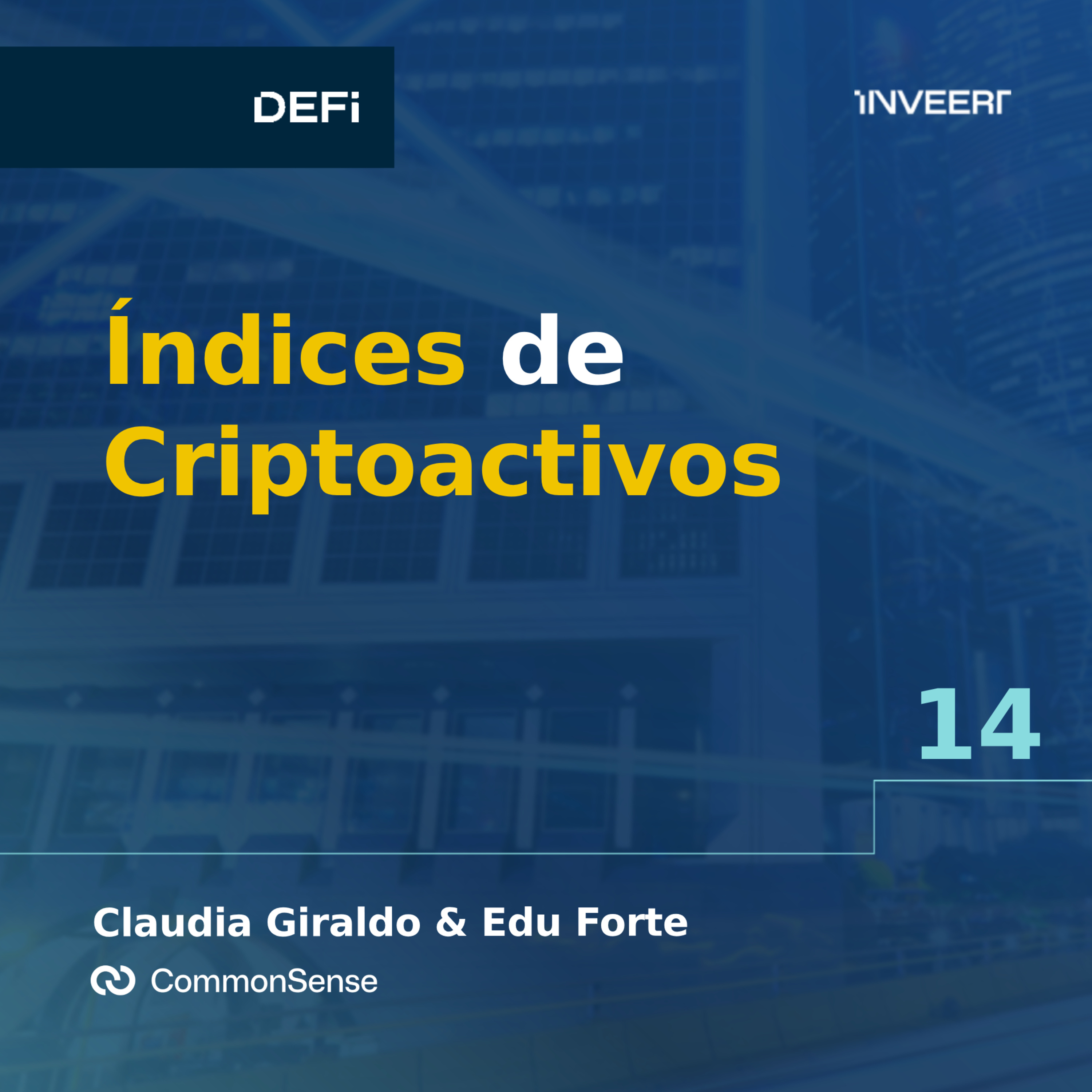 DEFi

INVEERT

Índices de Criptoactivos

14

Claudia Giraldo & Edu Forte

CommonSense